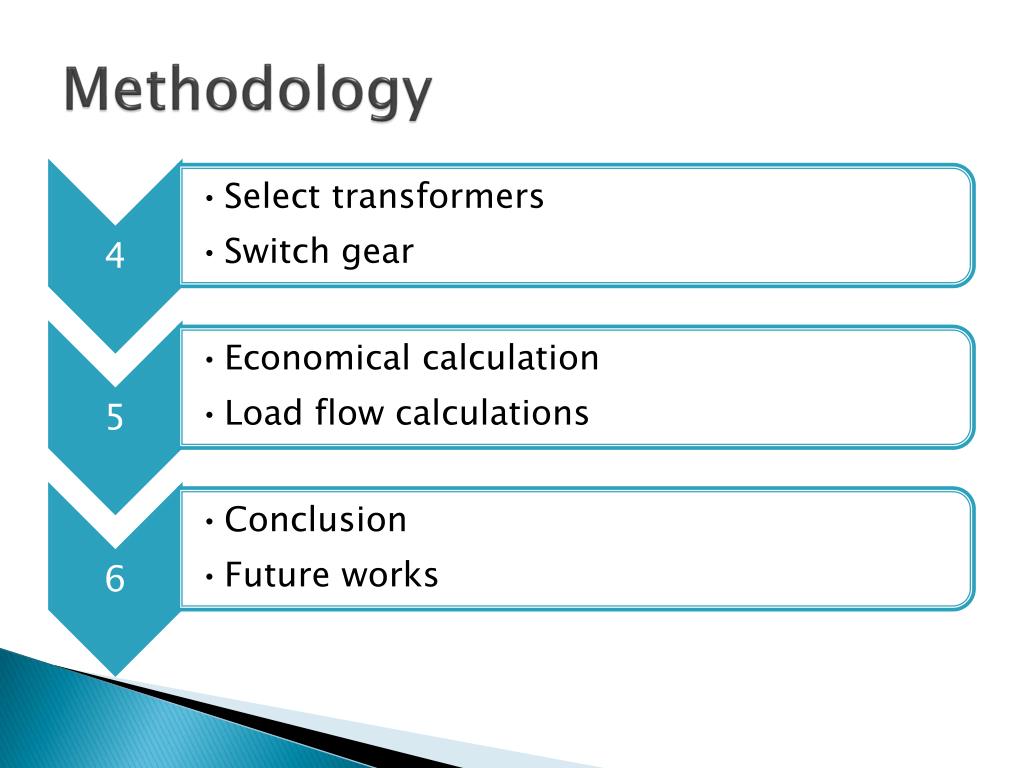 Methodology

4

• Select transformers
• Switch gear

5

• Economical calculation
• Load flow calculations

6

• Conclusion
• Future works